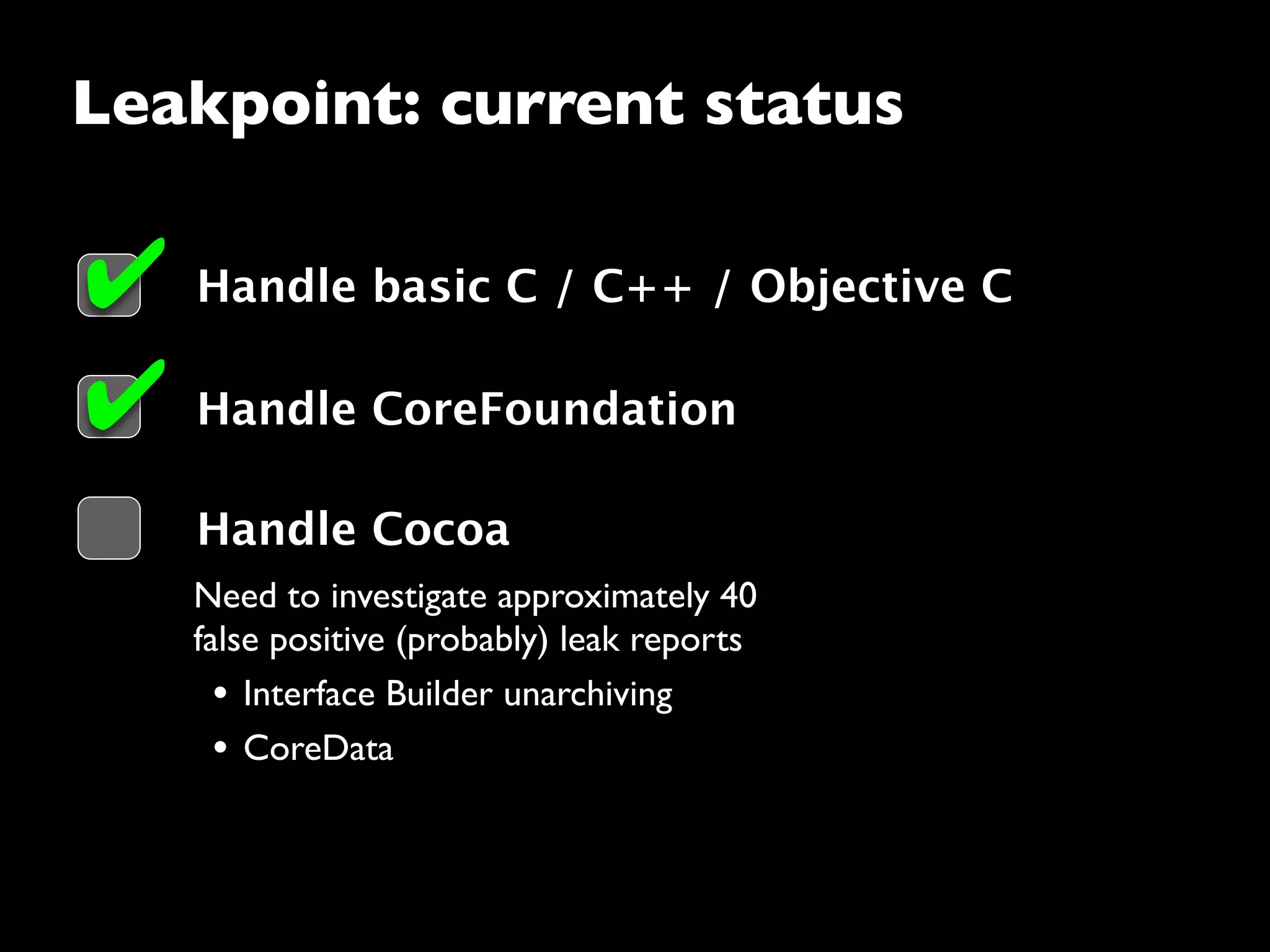 Leakpoint: current status

Handle basic C / C++ / Objective C

Handle CoreFoundation

Handle Cocoa

Need to investigate approximately 40 false positive (probably) leak reports

• Interface Builder unarchiving

• CoreData